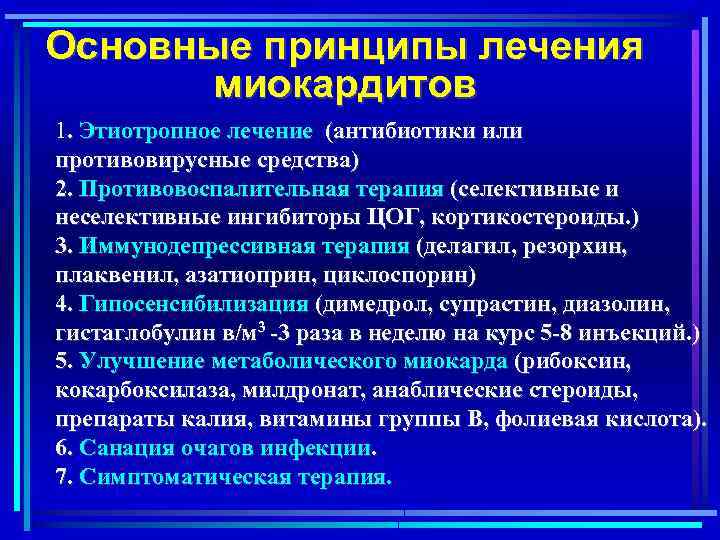 Основные принципы лечения миокардитов

1. Этиотропное лечение (антибиотики или противовирусные средства)
2. Противовоспалительная терапия (селективные и неселективные ингибиторы ЦОГ, кортикостероиды.)
3. Иммунодепрессивная терапия (делагил, резорхин, плаквенил, азатиоприн, циклоспорин)
4. Гипосенсибилизация (димедрол, супрастин, диазолин, гистаглобулин в/м$^3$ -3 раза в неделю на курс 5-8 инъекций.)
5. Улучшение метаболического миокарда (рибоксин, кокарбоксилаза, милдронат, анаблические стероиды, препараты калия, витамины группы В, фолиевая кислота).
6. Санация очагов инфекции.
7. Симптоматическая терапия.